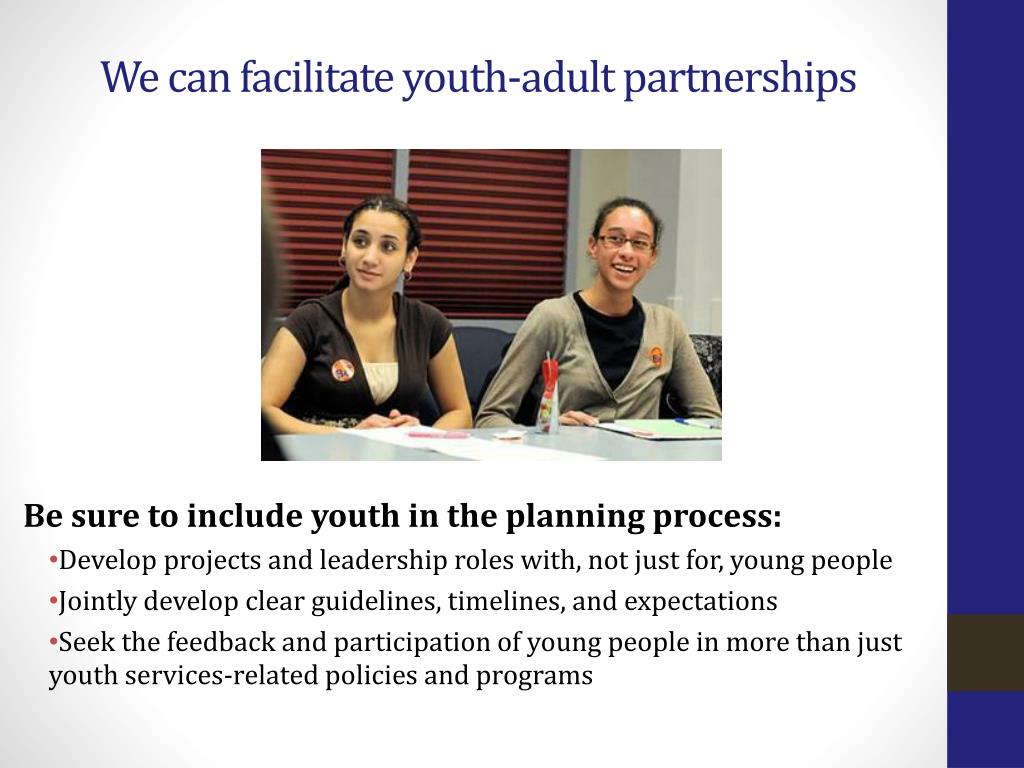 We can facilitate youth-adult partnerships

Be sure to include youth in the planning process:

•Develop projects and leadership roles with, not just for, young people

•Jointly develop clear guidelines, timelines, and expectations

•Seek the feedback and participation of young people in more than just youth services-related policies and programs